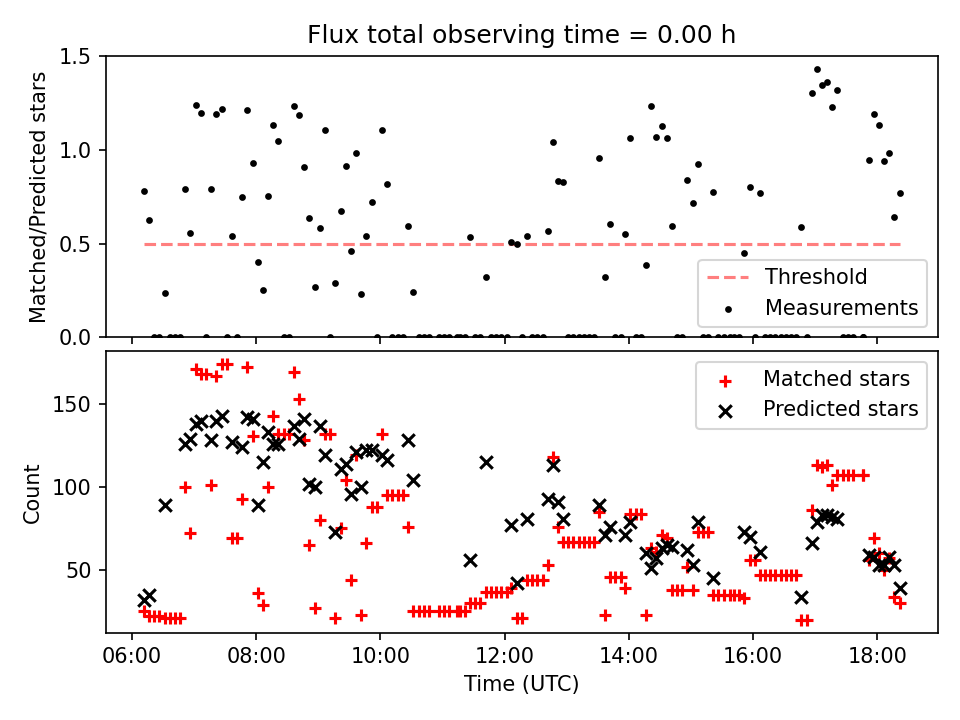 Flux total observing time = 0.00 h

Matched/Predicted stars

1.5
1.0
0.5
0.0

Threshold
Measurements

Count

150
100
50

Matched stars
Predicted stars

06:00 08:00 10:00 12:00 14:00 16:00 18:00

Time (UTC)